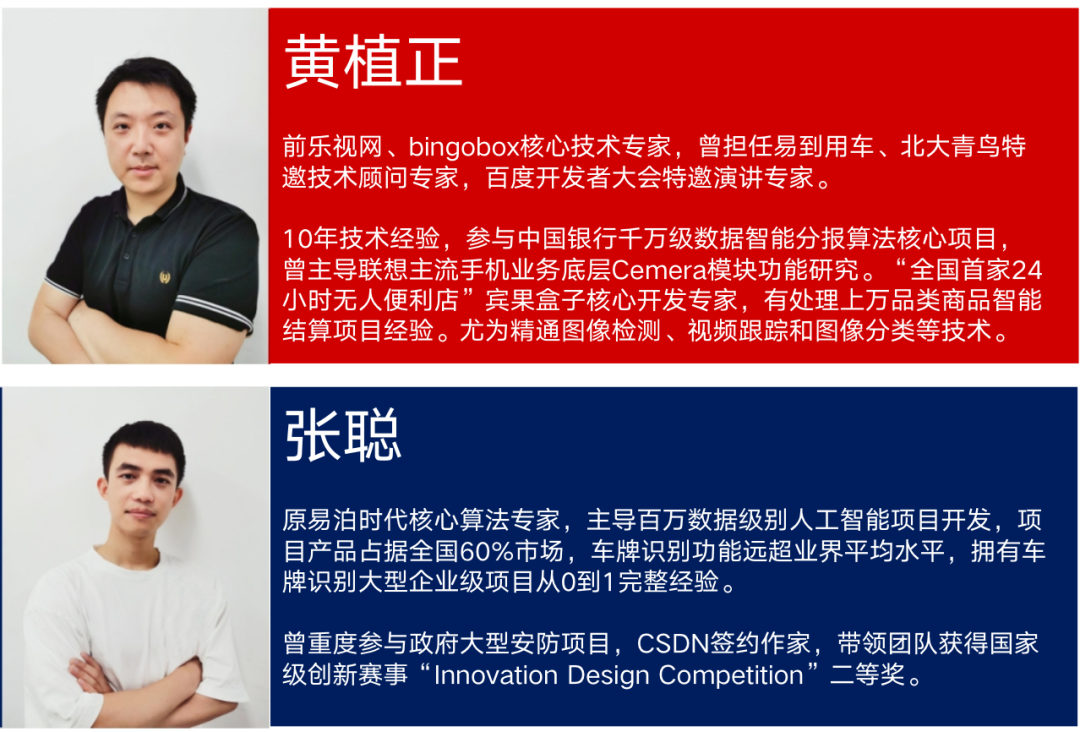 黄植正

前乐视网、bingobox核心技术专家，曾担任易到用车、北大青鸟特邀技术顾问专家，百度开发者大会特邀演讲专家。

10年技术经验，参与中国银行千万级数据智能分报算法核心项目，曾主导联想主流手机业务底层Cemera模块功能研究。“全国首家24小时无人便利店”宾果盒子核心开发专家，有处理上万品类商品智能结算项目经验。尤为精通图像检测、视频跟踪和图像分类等技术。

张聪

原易泊时代核心算法专家，主导百万数据级别人工智能项目开发，项目产品占据全国60%市场，车牌识别功能远超业界平均水平，拥有车牌识别大型企业级项目从0到1完整经验。

曾重度参与政府大型安防项目，CSDN签约作家，带领团队获得国家级创新赛事“Innovation Design Competition”二等奖。